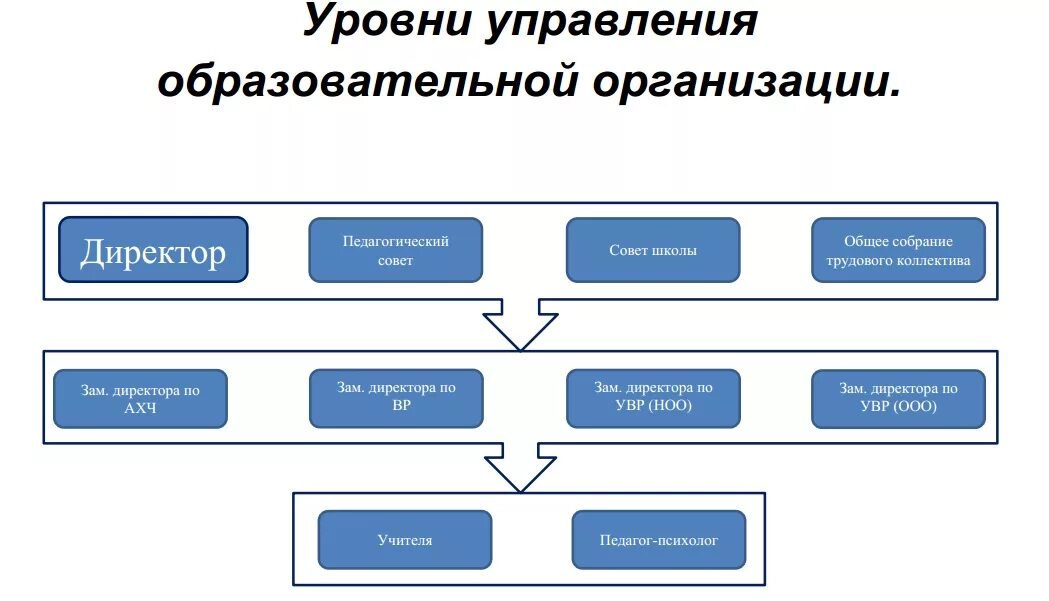 Уровни управления образовательной организации.

Директор

Педагогический совет

Совет школы

Общее собрание трудового коллектива

Зам. директора по АХЧ

Зам. директора по ВР

Зам. директора по УВР (НОО)

Зам. директора по УВР (ООО)

Учителя

Педагог-психолог